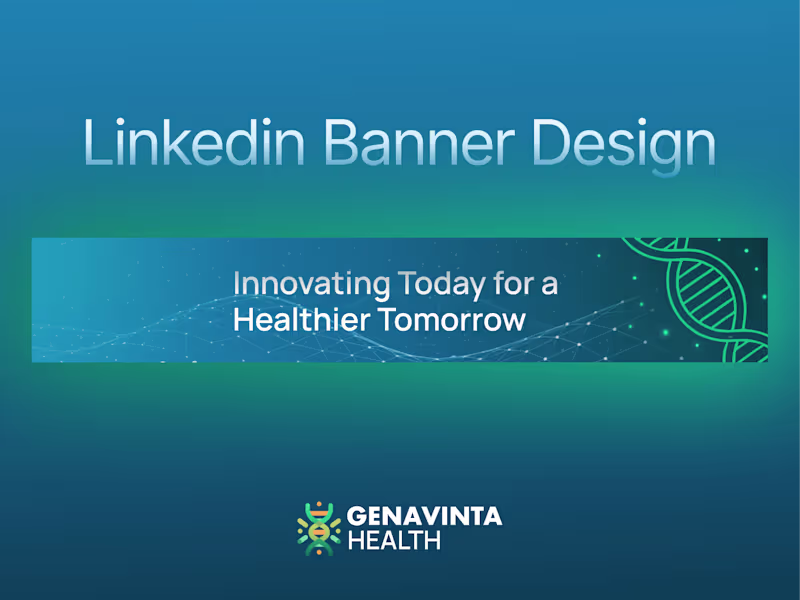 Linkedin Banner Design

Innovating Today for a Healthier Tomorrow

GENAVINTA HEALTH